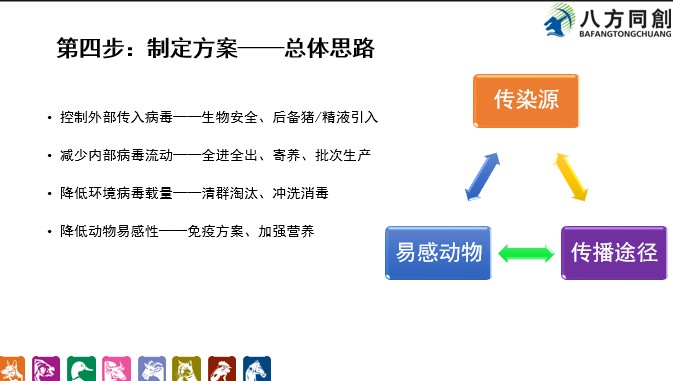 八方同創
BAFANGTONGCHUANG

第四步：制定方案——总体思路

• 控制外部传入病毒——生物安全、后备猪/精液引入

• 减少内部病毒流动——全进全出、寄养、批次生产

• 降低环境病毒载量——清群淘汰、冲洗消毒

• 降低动物易感性——免疫方案、加强营养

传染源

易感动物

传播途径